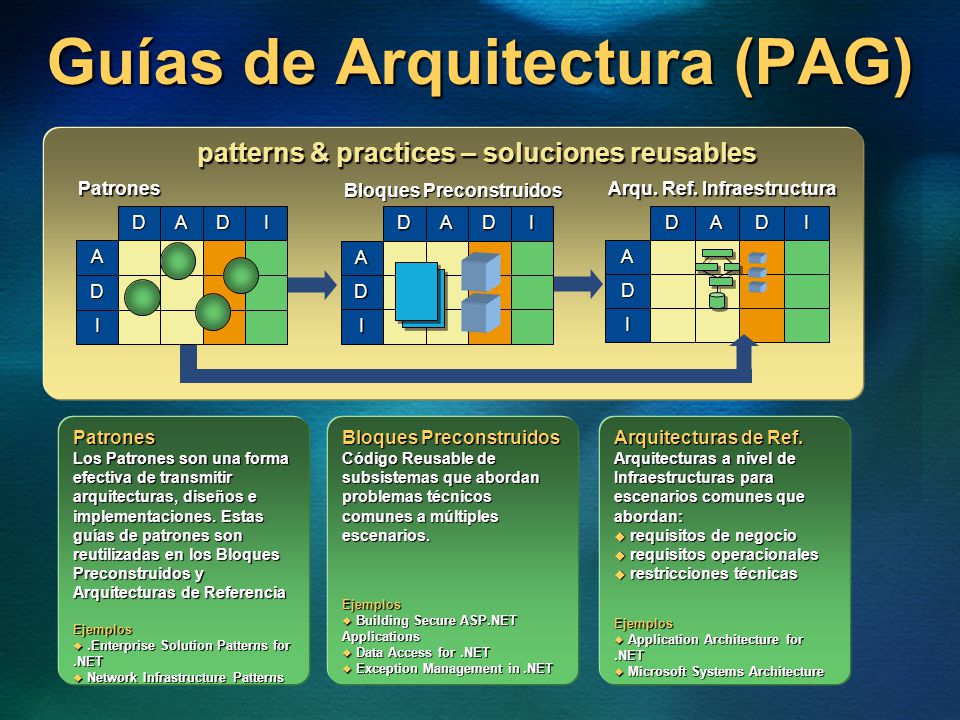 Guías de Arquitectura (PAG)

patterns & practices – soluciones reusables

Patrones

| | D | A | D | I |
|---|---|---|---|---|
| A | | | | |
| D | | | | |
| I | | | | |

Bloques Preconstruidos

| | D | A | D | I |
|---|---|---|---|---|
| A | | | | |
| D | | | | |
| I | | | | |

Arqu. Ref. Infraestructura

| | D | A | D | I |
|---|---|---|---|---|
| A | | | | |
| D | | | | |
| I | | | | |

Patrones
Los Patrones son una forma efectiva de transmitir arquitecturas, diseños e implementaciones. Estas guías de patrones son reutilizadas en los Bloques Preconstruidos y Arquitecturas de Referencia

Ejemplos
◆ .Enterprise Solution Patterns for .NET
◆ Network Infrastructure Patterns

Bloques Preconstruidos
Código Reusable de subsistemas que abordan problemas técnicos comunes a múltiples escenarios.

Ejemplos
◆ Building Secure ASP.NET Applications
◆ Data Access for .NET
◆ Exception Management in .NET

Arquitecturas de Ref.
Arquitecturas a nivel de Infraestructuras para escenarios comunes que abordan:
◆ requisitos de negocio
◆ requisitos operacionales
◆ restricciones técnicas

Ejemplos
◆ Application Architecture for .NET
◆ Microsoft Systems Architecture